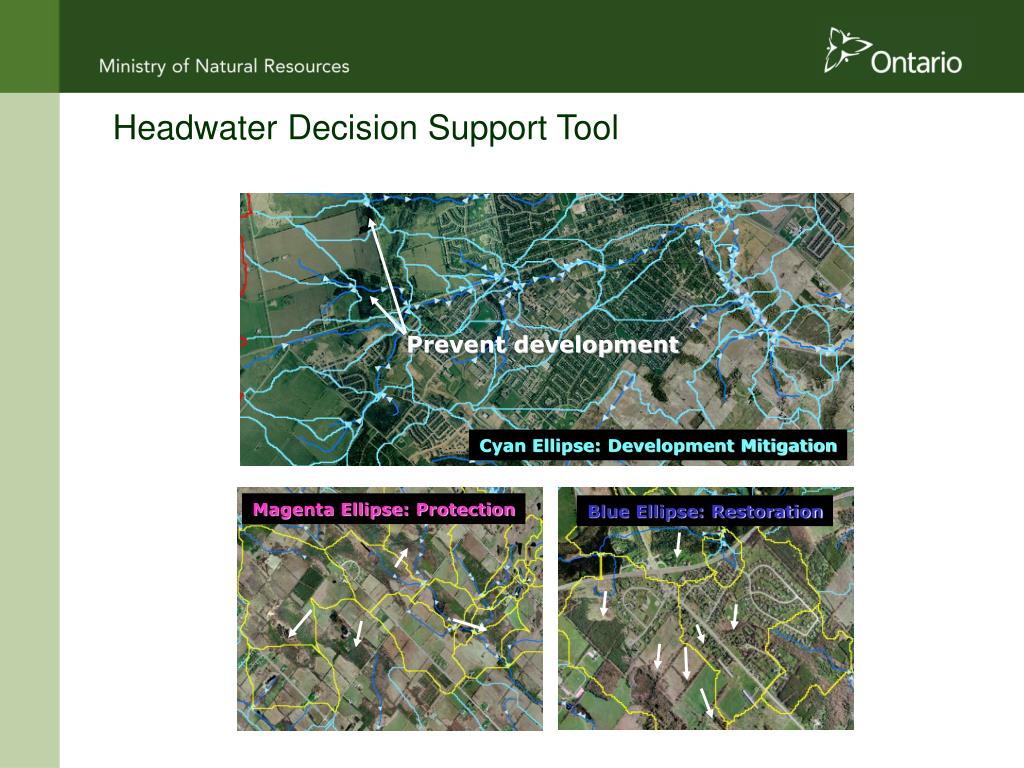 Ministry of Natural Resources

Ontario

Headwater Decision Support Tool

Prevent development

Cyan Ellipse: Development Mitigation

Magenta Ellipse: Protection

Blue Ellipse: Restoration